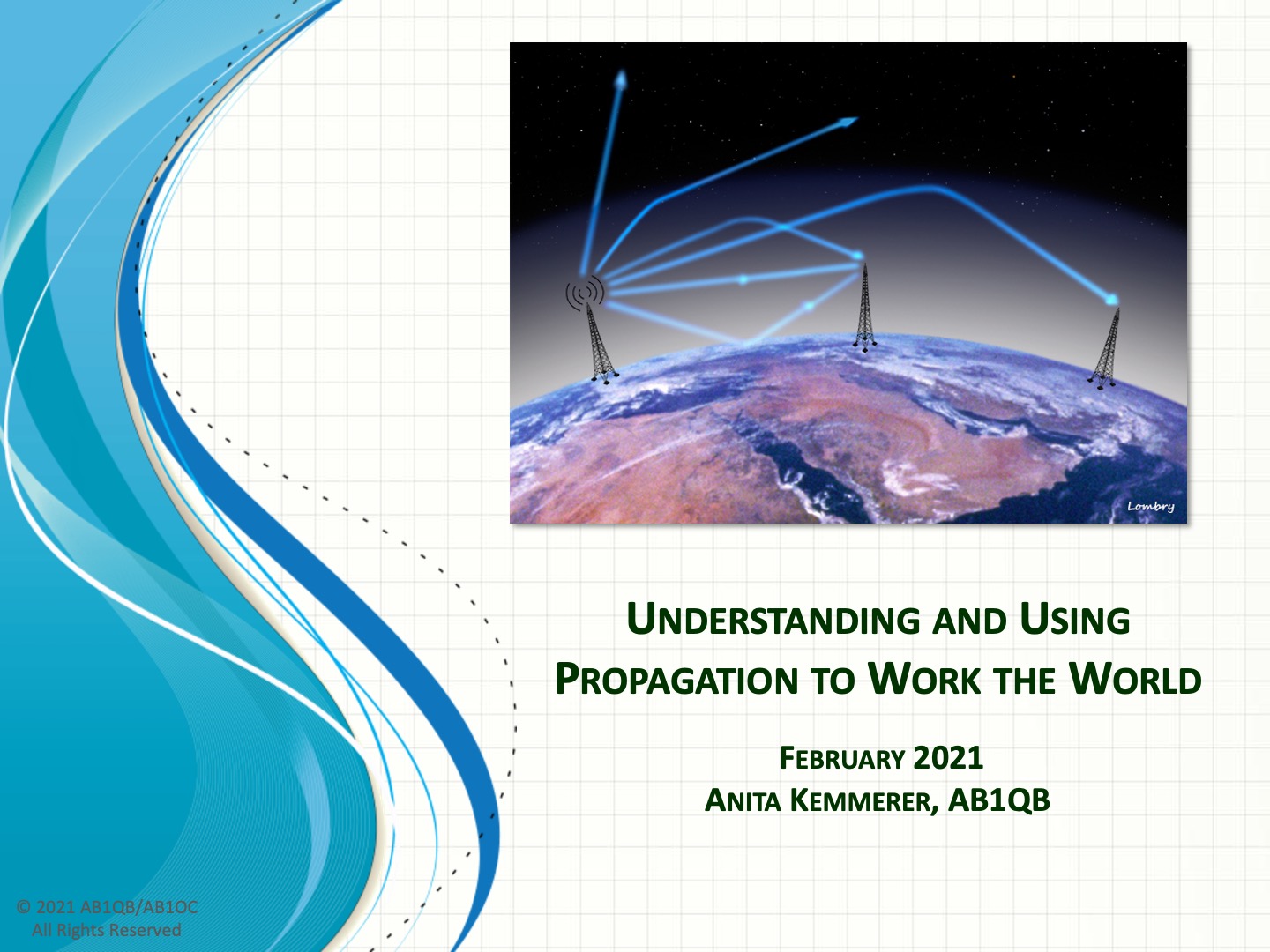 Lombry

UNDERSTANDING AND USING PROPAGATION TO WORK THE WORLD

FEBRUARY 2021
ANITA KEMMERER, AB1QB

© 2021 AB1QB/AB1OC
All Rights Reserved